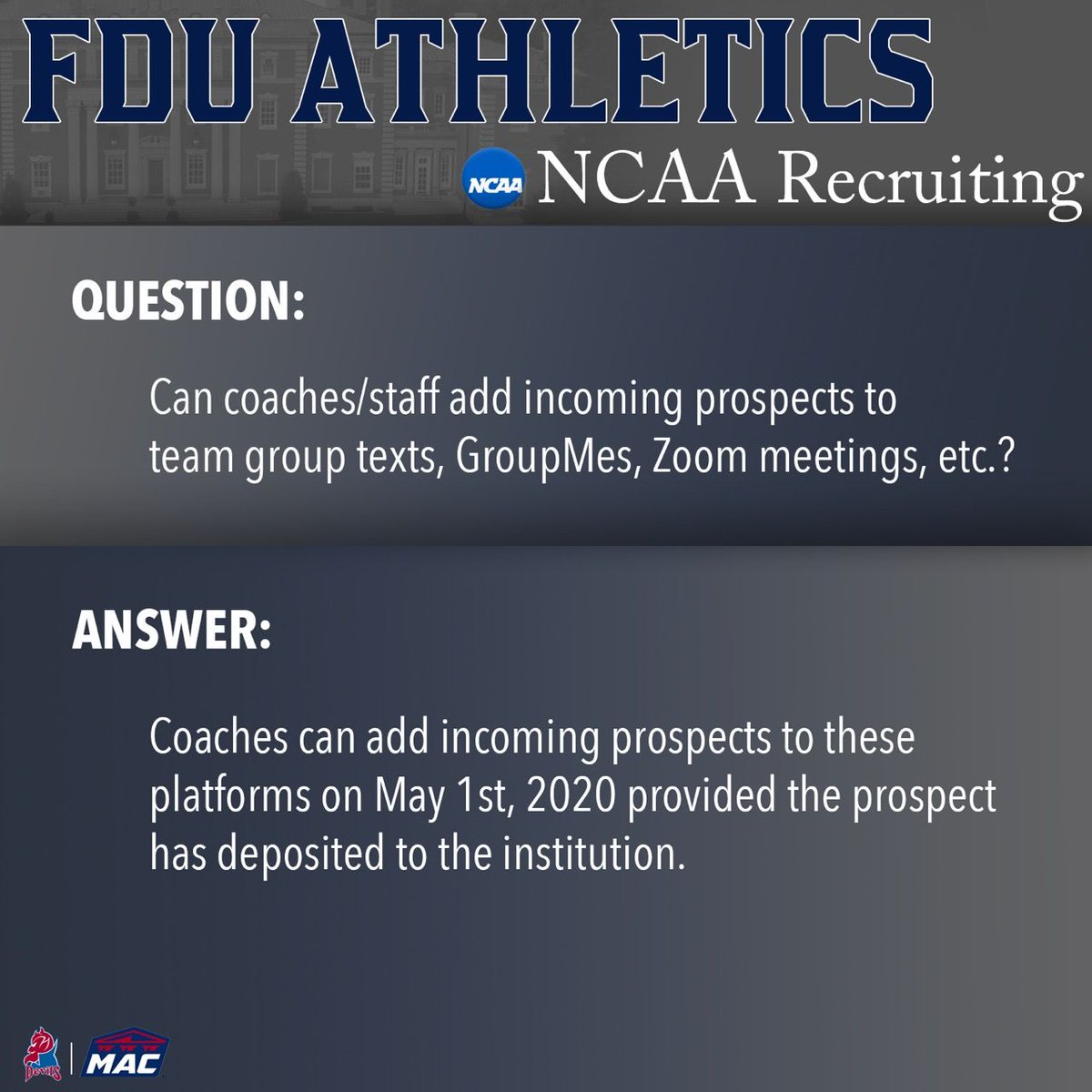 FDU ATHLETICS

NCAA NCAA Recruiting

QUESTION:

Can coaches/staff add incoming prospects to team group texts, GroupMes, Zoom meetings, etc.?

ANSWER:

Coaches can add incoming prospects to these platforms on May 1st, 2020 provided the prospect has deposited to the institution.

Devils | MAC